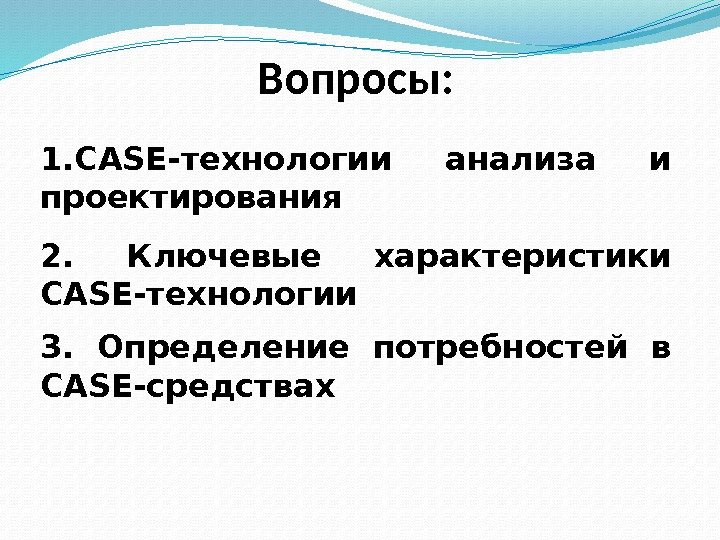 Вопросы:

1.CASE-технологии анализа и проектирования

2. Ключевые характеристики CASE-технологии

3. Определение потребностей в CASE-средствах